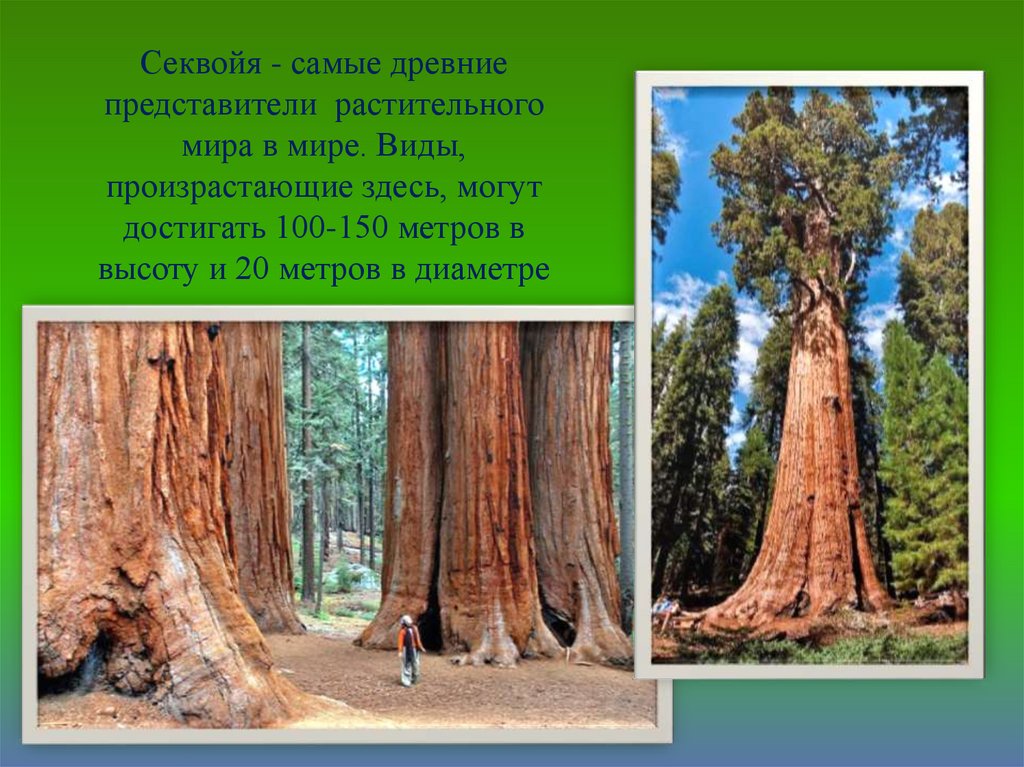 Секвойя - самые древние представители растительного мира в мире. Виды, произрастающие здесь, могут достигать 100-150 метров в высоту и 20 метров в диаметре